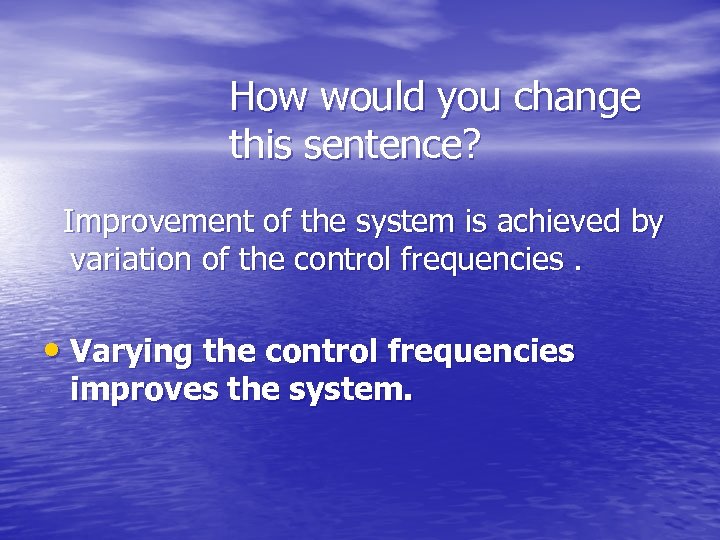 How would you change this sentence?

Improvement of the system is achieved by variation of the control frequencies .

• Varying the control frequencies improves the system.